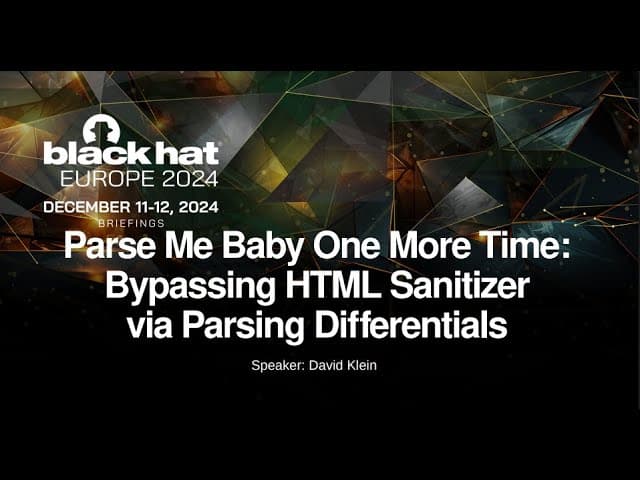 black hat
EUROPE 2024
DECEMBER 11-12, 2024
BRIEFINGS

Parse Me Baby One More Time: Bypassing HTML Sanitizer via Parsing Differentials

Speaker: David Klein